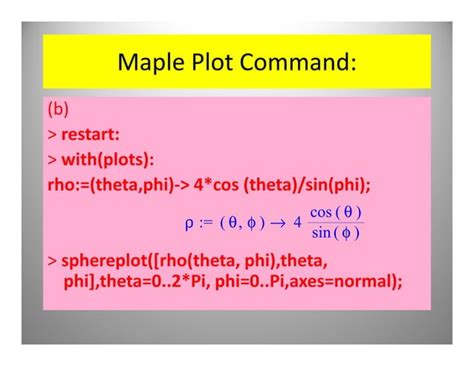 Maple Plot Command:

(b)

> restart:

> with(plots):

rho:=(theta,phi)-> 4*cos (theta)/sin(phi);

$\rho := (\theta, \phi) \rightarrow 4 \frac{\cos(\theta)}{\sin(\phi)}$

> sphereplot([rho(theta, phi),theta, phi],theta=0..2*Pi, phi=0..Pi,axes=normal);